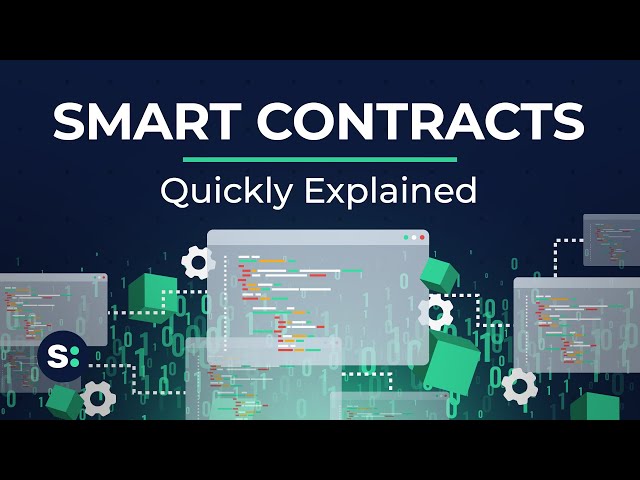 SMART CONTRACTS

Quickly Explained

S: